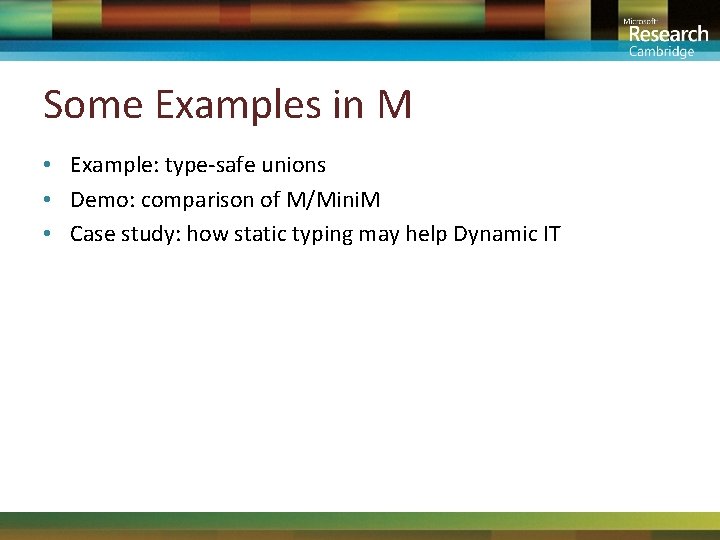 Microsoft
Research
Cambridge

Some Examples in M

• Example: type-safe unions
• Demo: comparison of M/MiniM
• Case study: how static typing may help Dynamic IT